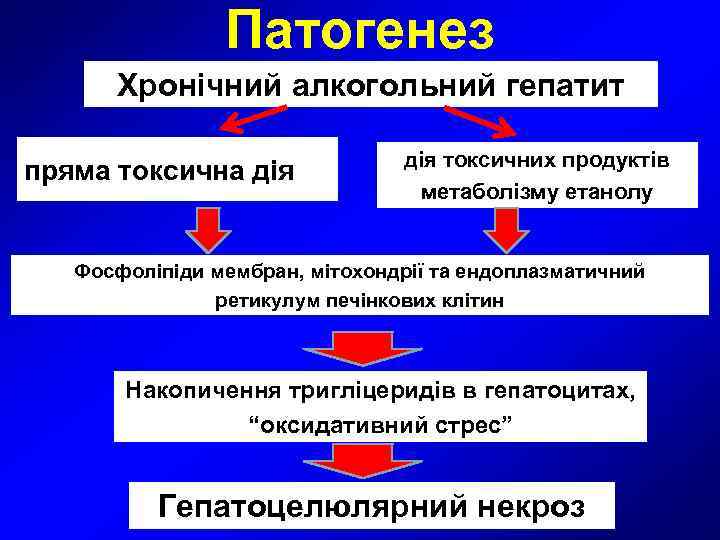 Патогенез

Хронічний алкогольний гепатит

пряма токсична дія

дія токсичних продуктів метаболізму етанолу

Фосфоліпіди мембран, мітохондрії та ендоплазматичний ретикулум печінкових клітин

Накопичення тригліцеридів в гепатоцитах, “оксидативний стрес”

Гепатоцелюлярний некроз